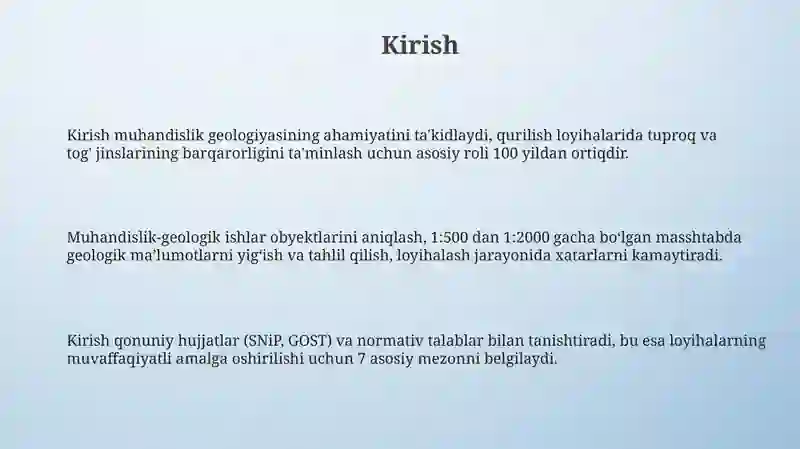 Kirish

Kirish muhandislik geologiyasining ahamiyatini ta'kidlaydi, qurilish loyihalarida tuproq va tog' jinslarining barqarorligini ta'minlash uchun asosiy roli 100 yildan ortiqdir.

Muhandislik-geologik ishlar obyektlarini aniqlash, 1:500 dan 1:2000 gacha bo'lgan masshtabda geologik ma'lumotlarni yig'ish va tahlil qilish, loyihalash jarayonida xatarlarni kamaytiradi.

Kirish qonuniy hujjatlar (SNiP, GOST) va normativ talablar bilan tanishtiradi, bu esa loyihalarning muvaffaqiyatli amalga oshirilishi uchun 7 asosiy mezonni belgilaydi.